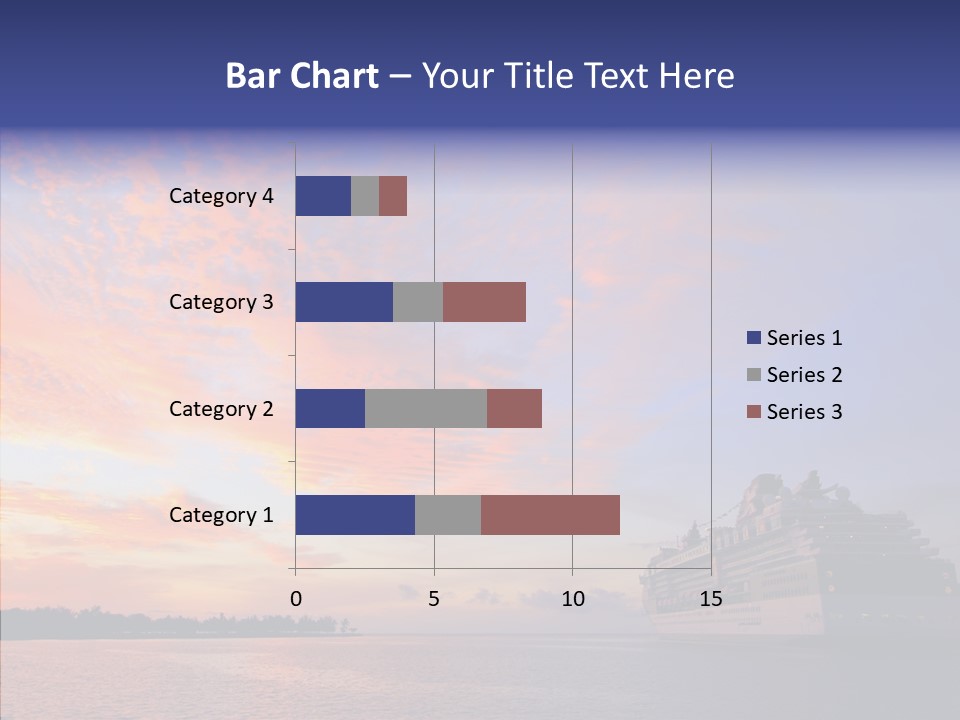 Bar Chart – Your Title Text Here

Category 4
Category 3
Category 2
Category 1

0
5
10
15

Series 1
Series 2
Series 3